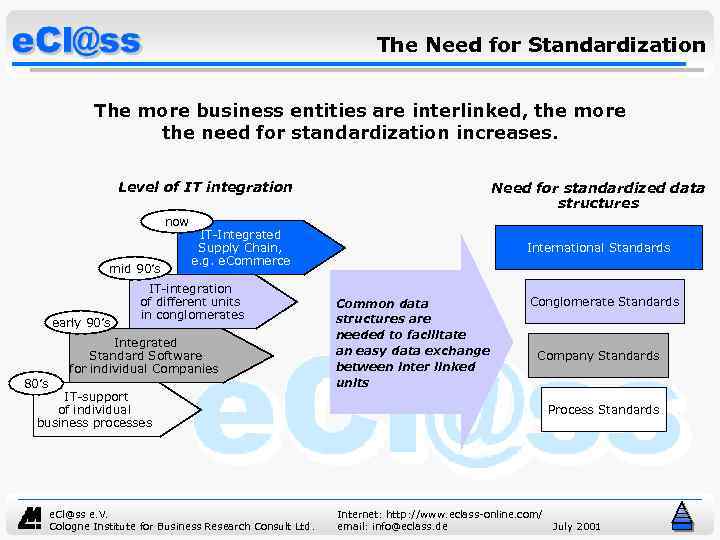 eCl@ss

The Need for Standardization

The more business entities are interlinked, the more the need for standardization increases.

Level of IT integration

now

IT-Integrated Supply Chain, e.g. eCommerce

mid 90's

IT-integration of different units in conglomerates

early 90's

Integrated Standard Software for individual Companies

80's

IT-support of individual business processes

Common data structures are needed to facilitate an easy data exchange between inter linked units

Need for standardized data structures

International Standards

Conglomerate Standards

Company Standards

Process Standards

eCl@ss

eCl@ss e.V.
Cologne Institute for Business Research Consult Ltd.

Internet: http://www.eclass-online.com/
email: info@eclass.de

July 2001